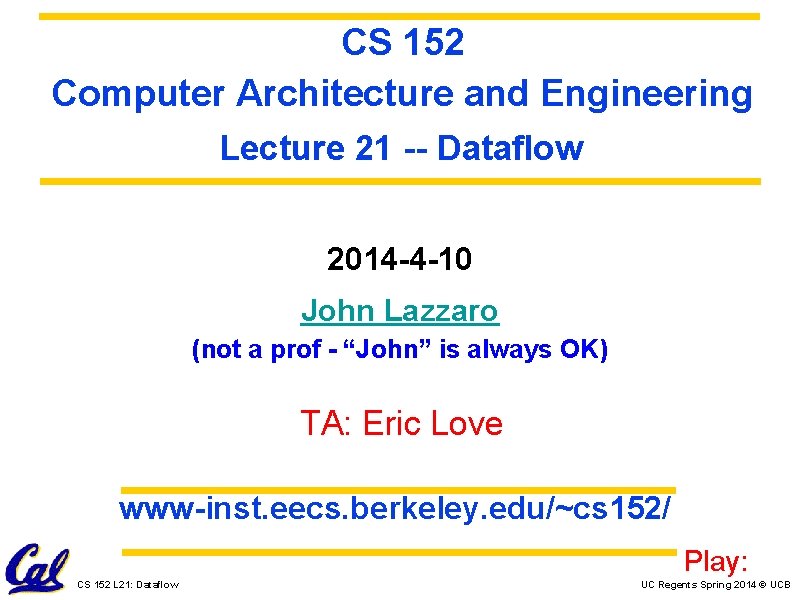 CS 152
Computer Architecture and Engineering
Lecture 21 -- Dataflow

2014-4-10

John Lazzaro
(not a prof - “John” is always OK)

TA: Eric Love

www-inst.eecs.berkeley.edu/~cs152/

Play:

Cal

CS 152 L21: Dataflow

UC Regents Spring 2014 © UCB